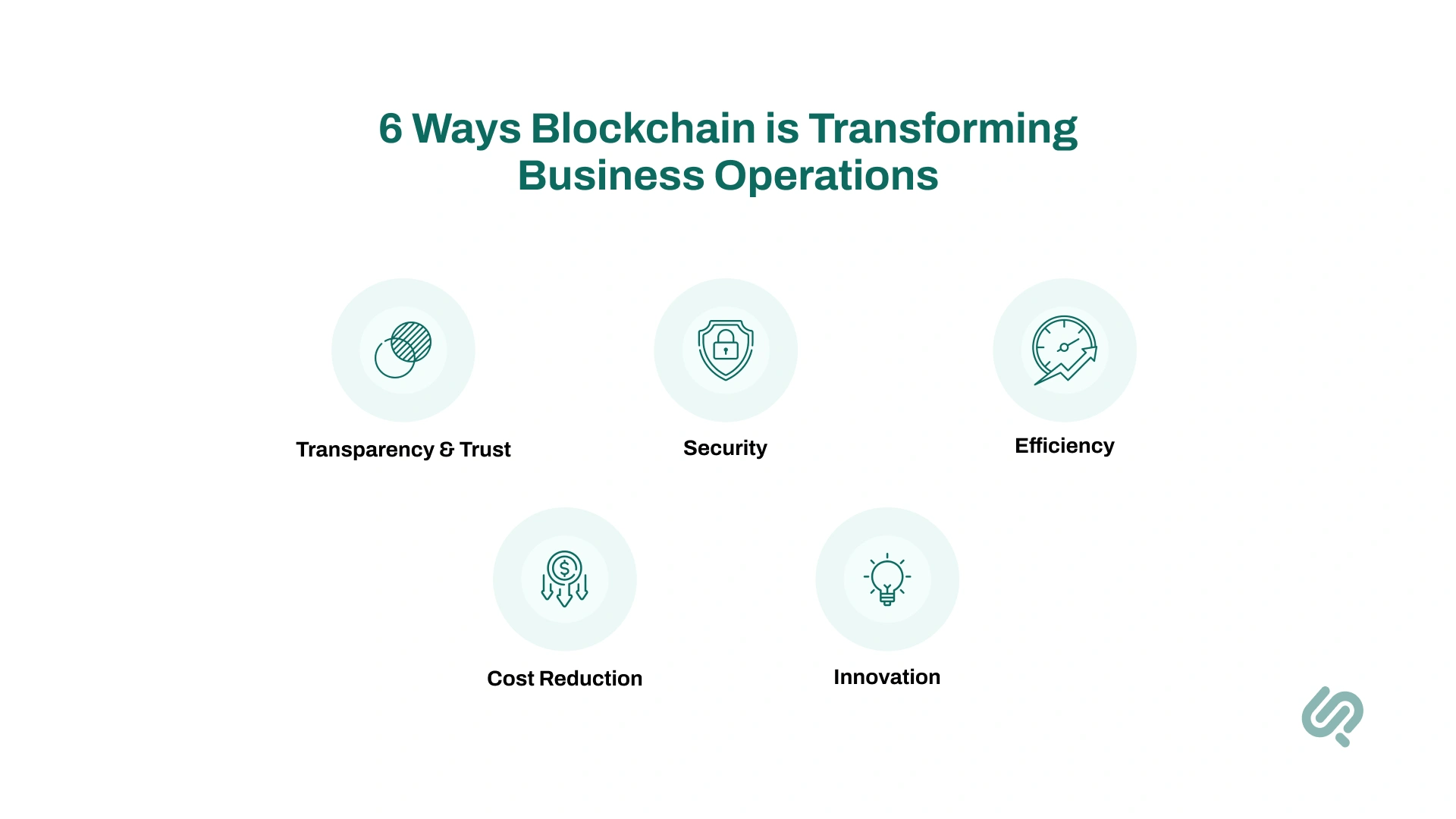 6 Ways Blockchain is Transforming Business Operations

Transparency & Trust

Security

Efficiency

Cost Reduction

Innovation